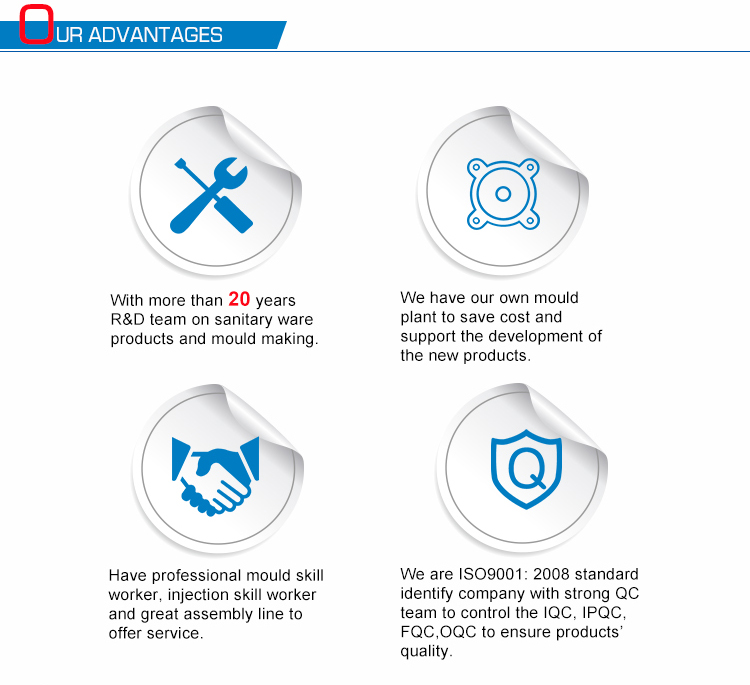 OUR ADVANTAGES

With more than 20 years R&D team on sanitary ware products and mould making.

We have our own mould plant to save cost and support the development of the new products.

Q

Have professional mould skill worker, injection skill worker and great assembly line to offer service.

We are ISO9001: 2008 standard identify company with strong QC team to control the IQC, IPQC, FQC,OQC to ensure products' quality.